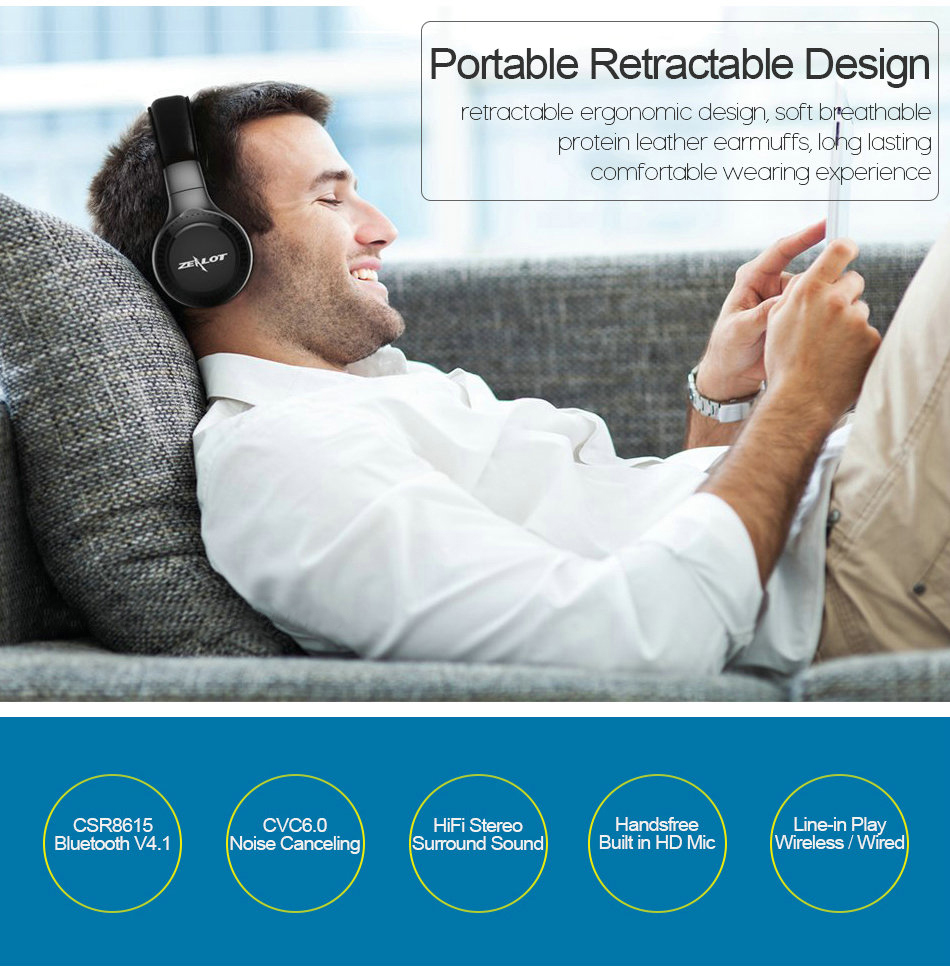 Portable Retractable Design

retractable ergonomic design, soft breathable protein leather earmuffs, long lasting comfortable wearing experience

ZEALOT

CSR8615 Bluetooth V4.1

CVC6.0 Noise Canceling

HiFi Stereo Surround Sound

Handsfree Built in HD Mic

Line-in Play Wireless / Wired